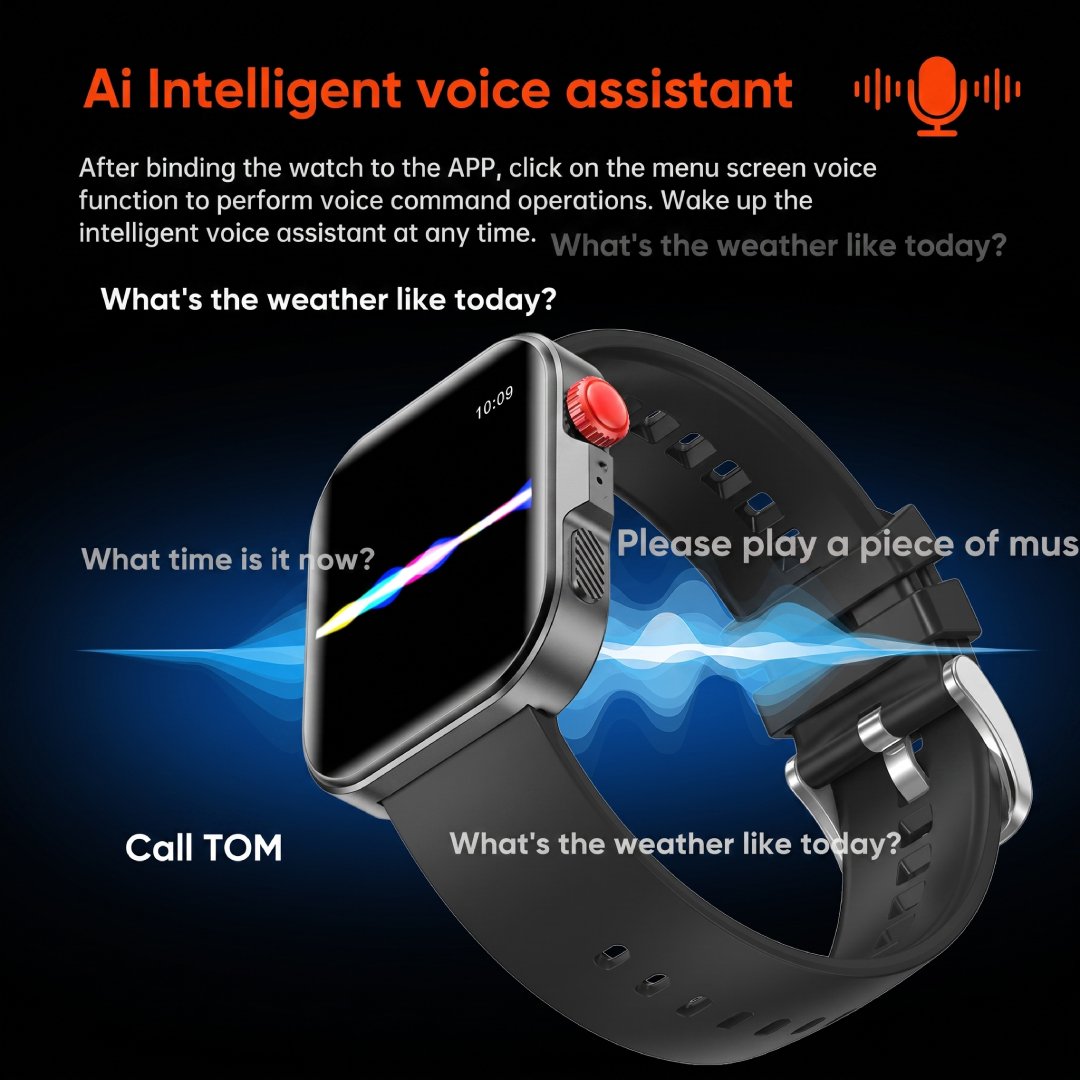 Ai Intelligent voice assistant

After binding the watch to the APP, click on the menu screen voice function to perform voice command operations. Wake up the intelligent voice assistant at any time.

What's the weather like today?

What's the weather like today?

10:09

What time is it now?

Please play a piece of mus

Call TOM

What's the weather like today?